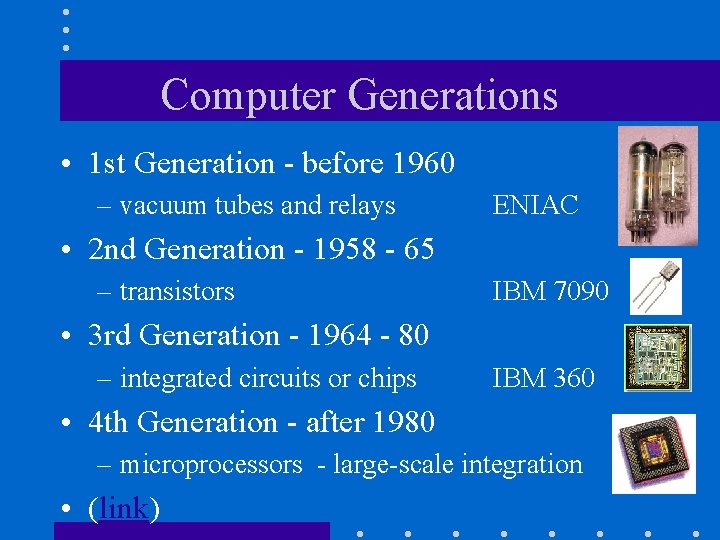 Computer Generations

• 1st Generation - before 1960
– vacuum tubes and relays ENIAC

• 2nd Generation - 1958 - 65
– transistors IBM 7090

• 3rd Generation - 1964 - 80
– integrated circuits or chips IBM 360

• 4th Generation - after 1980
– microprocessors - large-scale integration

• (link)